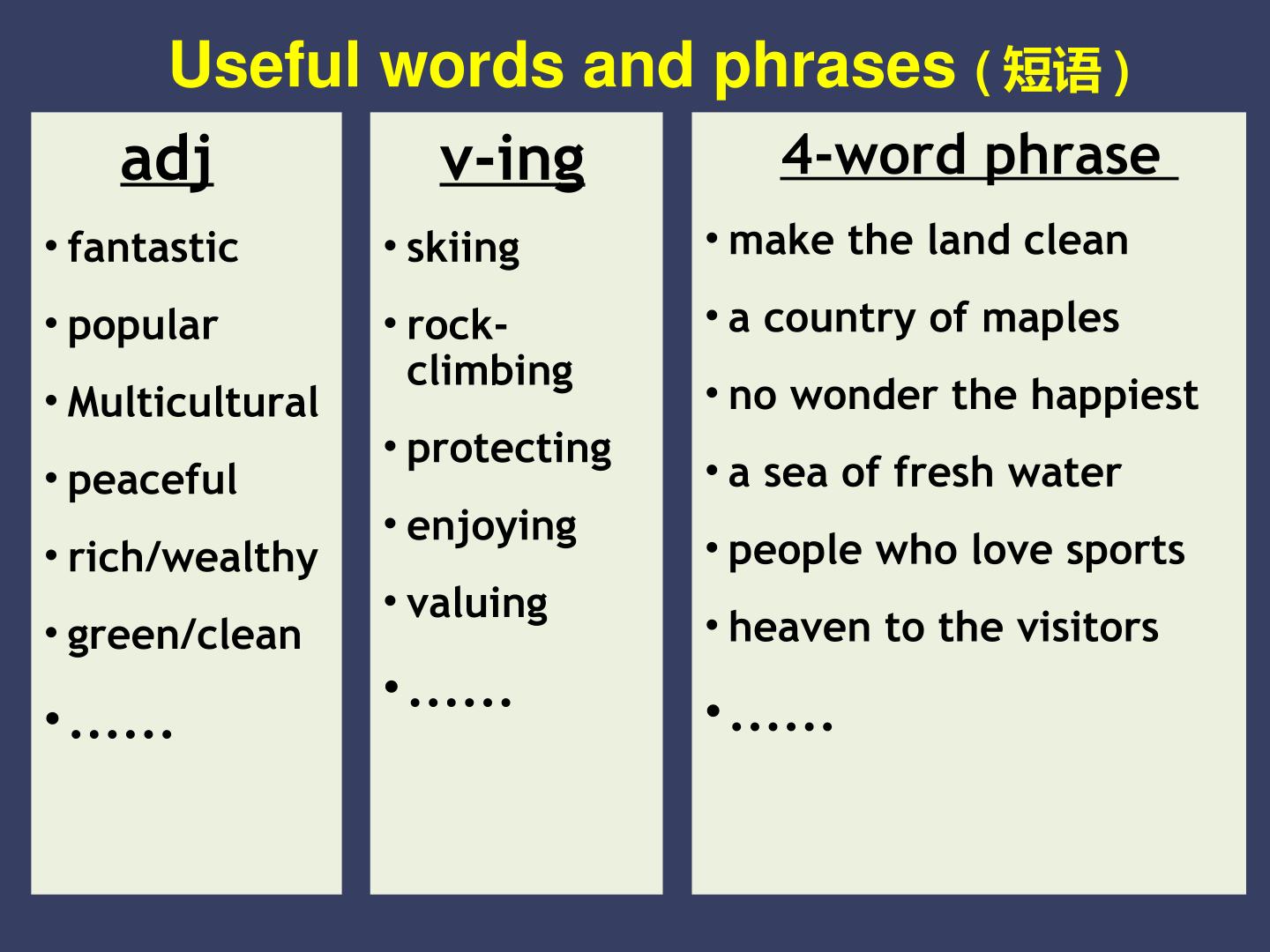 Useful words and phrases（短语）

adj

• fantastic
• popular
• Multicultural
• peaceful
• rich/wealthy
• green/clean
• ……

v-ing

• skiing
• rock-climbing
• protecting
• enjoying
• valuing
• ……

4-word phrase

• make the land clean
• a country of maples
• no wonder the happiest
• a sea of fresh water
• people who love sports
• heaven to the visitors
• ……